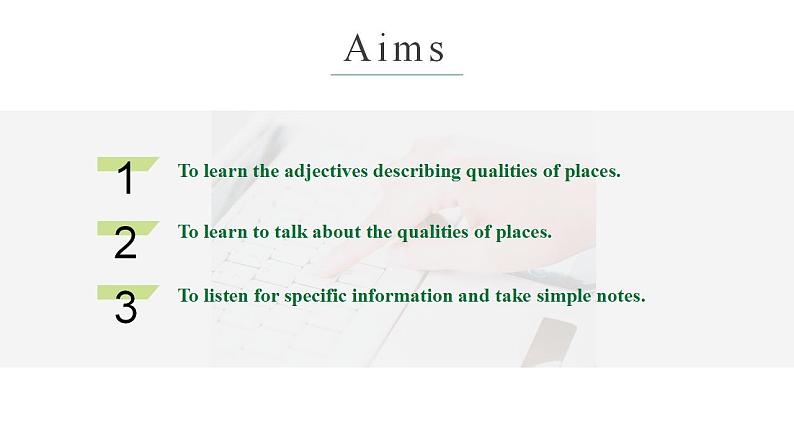 Aims

1 To learn the adjectives describing qualities of places.

2 To learn to talk about the qualities of places.

3 To listen for specific information and take simple notes.